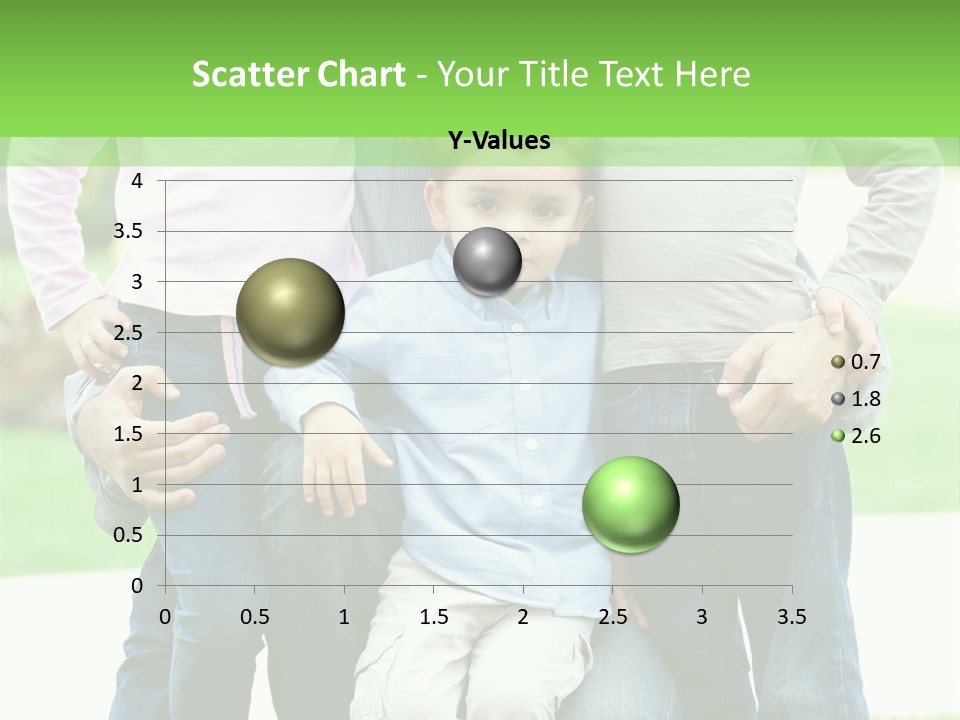 Scatter Chart - Your Title Text Here

Y-Values

4
3.5
3
2.5
2
1.5
1
0.5
0

0 0.5 1 1.5 2 2.5 3 3.5

0.7
1.8
2.6